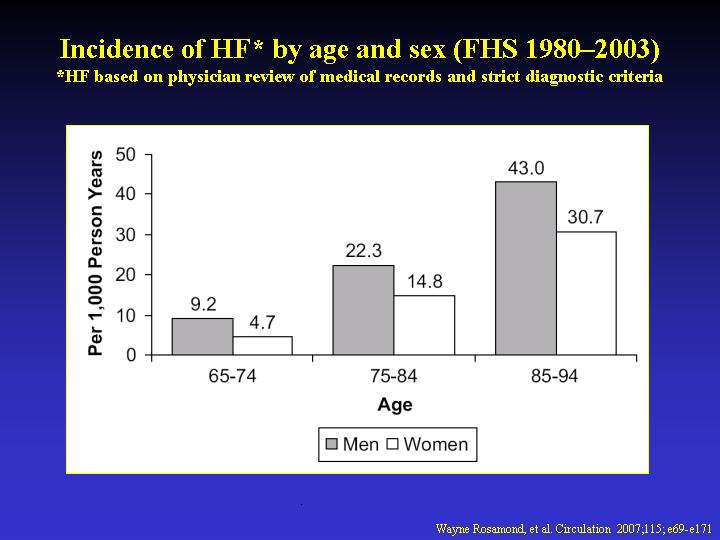 Incidence of HF* by age and sex (FHS 1980–2003)
*HF based on physician review of medical records and strict diagnostic criteria

Per 1,000 Person Years

50
40
30
20
10
0

9.2
4.7
22.3
14.8
43.0
30.7

65-74
75-84
85-94

Age

Men Women

Wayne Rosamond, et al. Circulation 2007;115; e69-e171